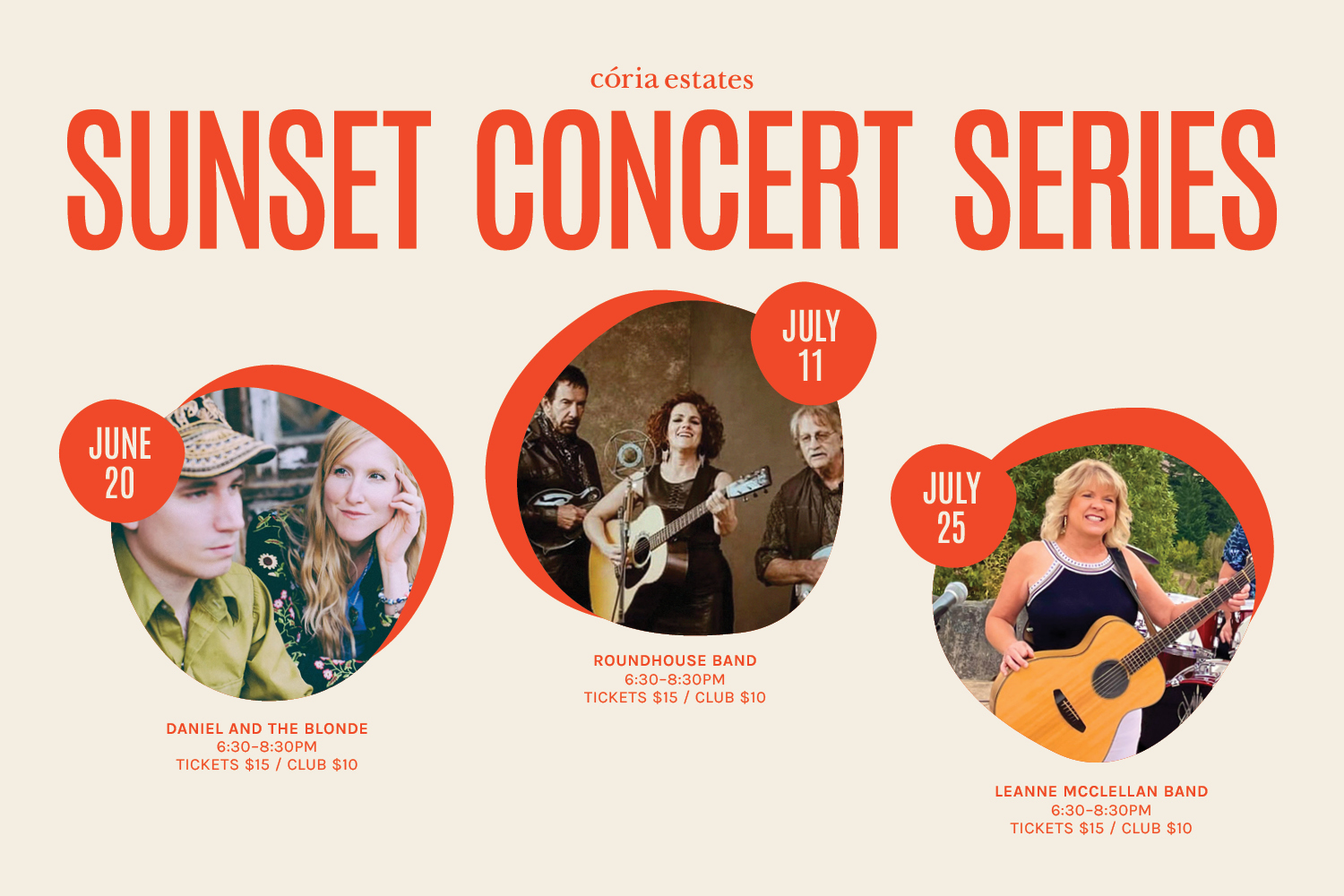 cória estates

SUNSET CONCERT SERIES

JUNE 20

DANIEL AND THE BLONDE
6:30-8:30PM
TICKETS $15 / CLUB $10

JULY 11

ROUNDHOUSE BAND
6:30-8:30PM
TICKETS $15 / CLUB $10

JULY 25

LEANNE MCCLELLAN BAND
6:30-8:30PM
TICKETS $15 / CLUB $10